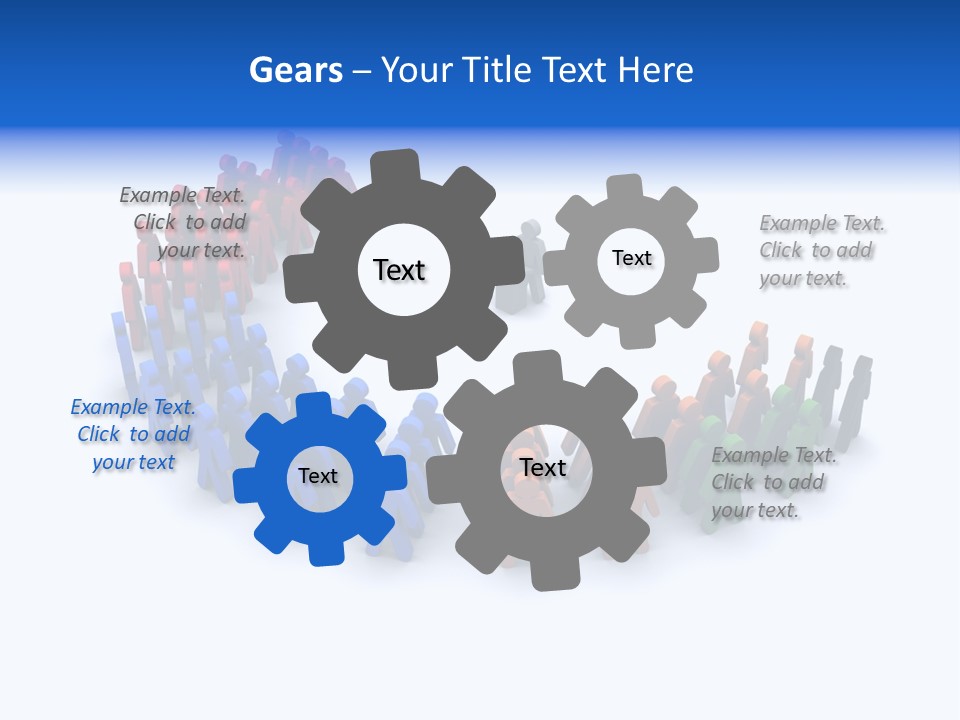 Gears – Your Title Text Here

Example Text. Click to add your text.

Text

Text

Example Text. Click to add your text.

Example Text. Click to add your text

Text

Text

Example Text. Click to add your text.